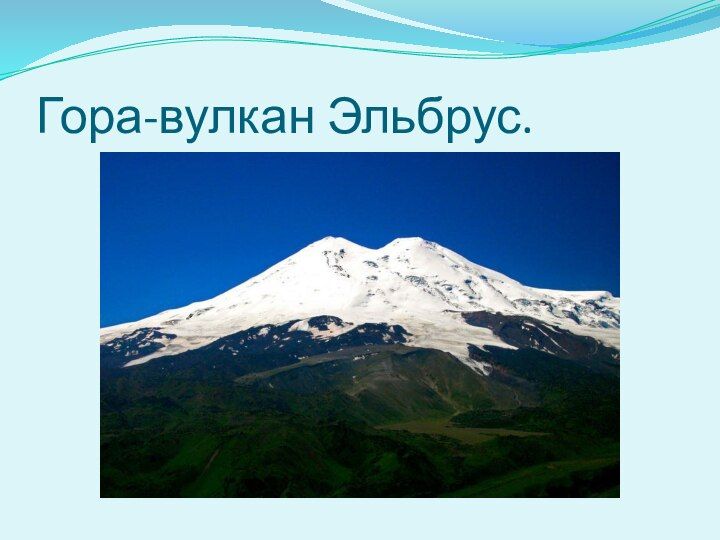 Гора-вулкан Эльбрус.